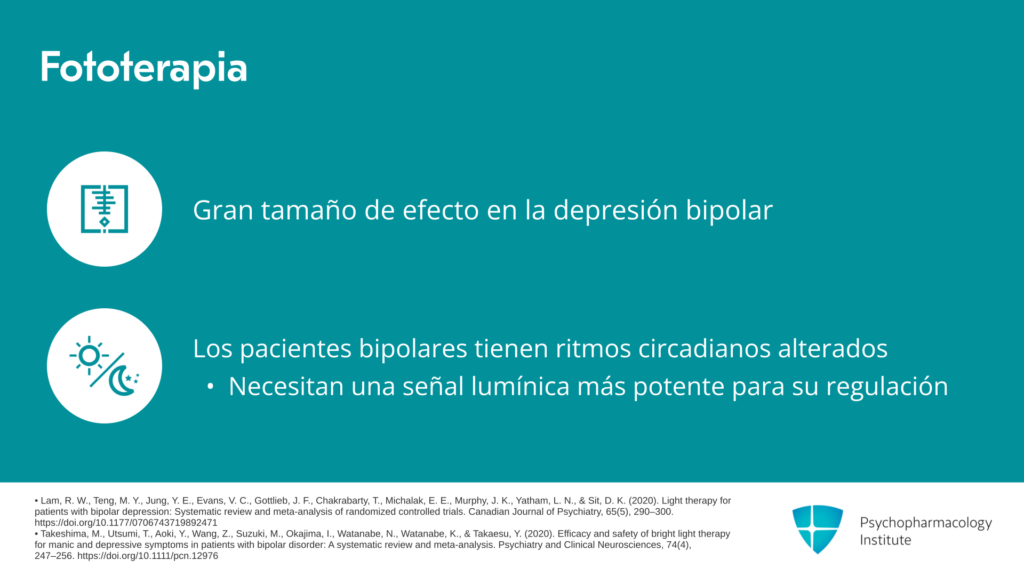 Fototerapia

Gran tamaño de efecto en la depresión bipolar

Los pacientes bipolares tienen ritmos circadianos alterados

• Necesitan una señal lumínica más potente para su regulación

• Lam, R. W., Teng, M. Y., Jung, Y. E., Evans, V. C., Gottlieb, J. F., Chakrabarty, T., Michalak, E. E., Murphy, J. K., Yatham, L. N., & Sit, D. K. (2020). Light therapy for patients with bipolar depression: Systematic review and meta-analysis of randomized controlled trials. Canadian Journal of Psychiatry, 65(5), 290–300. https://doi.org/10.1177/0706743719892471
• Takeshima, M., Utsumi, T., Aoki, Y., Wang, Z., Suzuki, M., Okajima, I., Watanabe, N., Watanabe, K., & Takaesu, Y. (2020). Efficacy and safety of bright light therapy for manic and depressive symptoms in patients with bipolar disorder: A systematic review and meta-analysis. Psychiatry and Clinical Neurosciences, 74(4), 247–256. https://doi.org/10.1111/pcn.12976

Psychopharmacology Institute